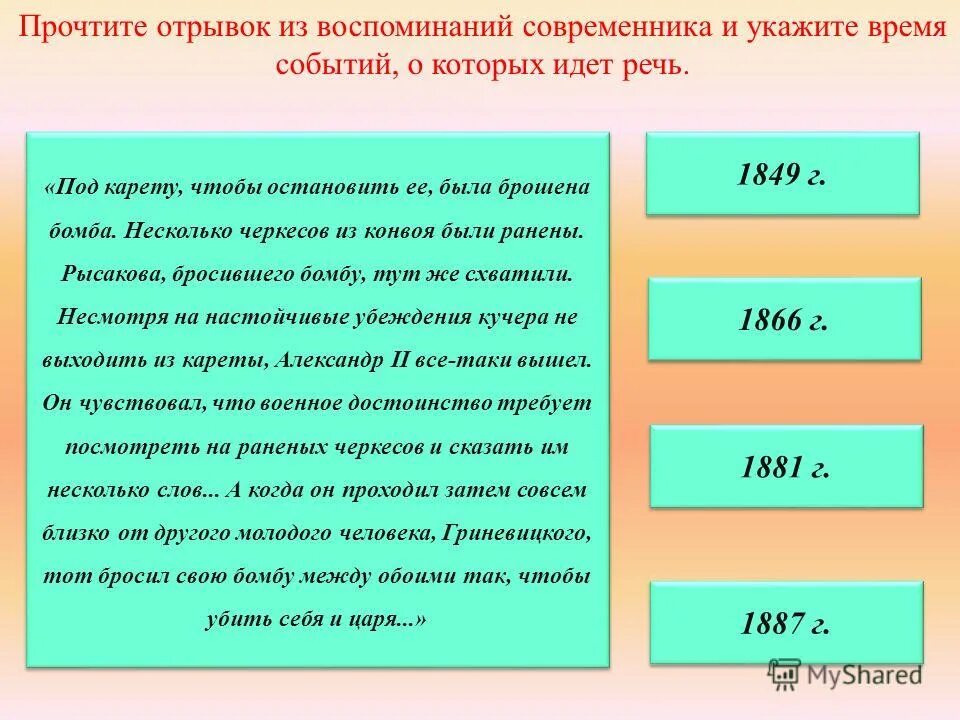 Прочтите отрывок из воспоминаний современника и укажите время событий, о которых идет речь.

«Под карету, чтобы остановить ее, была брошена бомба. Несколько черкесов из конвоя были ранены. Рысакова, бросившего бомбу, тут же схватили. Несмотря на настойчивые убеждения кучера не выходить из кареты, Александр II все-таки вышел. Он чувствовал, что военное достоинство требует посмотреть на раненых черкесов и сказать им несколько слов... А когда он проходил затем совсем близко от другого молодого человека, Гриневицкого, тот бросил свою бомбу между обоими так, чтобы убить себя и царя...»

1849 г.

1866 г.

1881 г.

1887 г.

MyShared